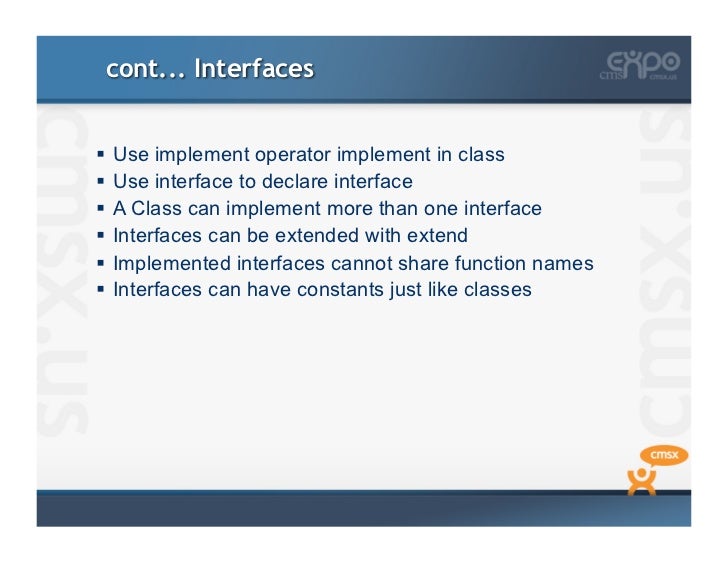 cont... Interfaces

cms EXPO cmsx.us

cmsx.us

- Use implement operator implement in class
- Use interface to declare interface
- A Class can implement more than one interface
- Interfaces can be extended with extend
- Implemented interfaces cannot share function names
- Interfaces can have constants just like classes

cmsx.us

cmsx